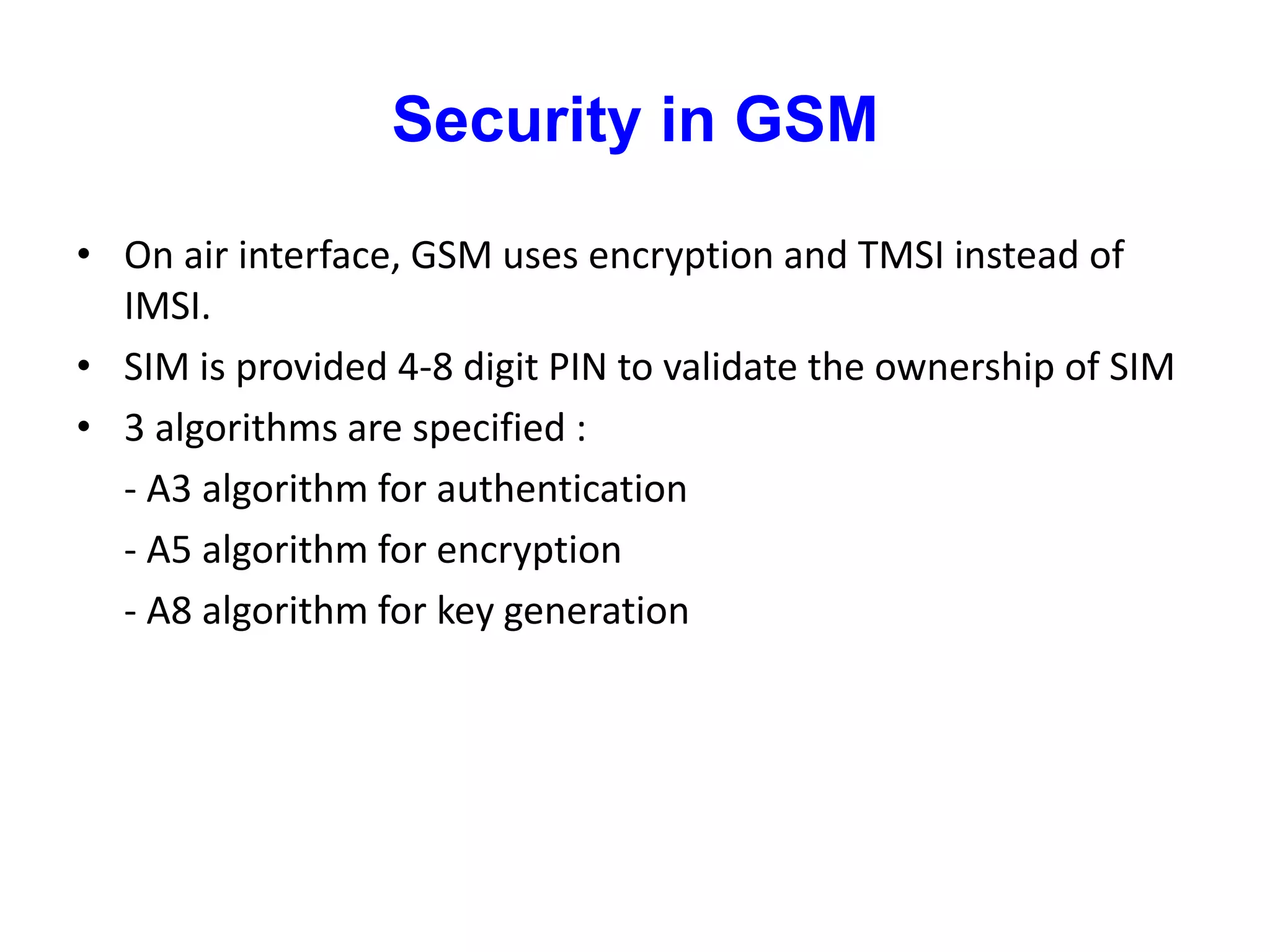 Security in GSM

• On air interface, GSM uses encryption and TMSI instead of IMSI.
• SIM is provided 4-8 digit PIN to validate the ownership of SIM
• 3 algorithms are specified :
- A3 algorithm for authentication
- A5 algorithm for encryption
- A8 algorithm for key generation